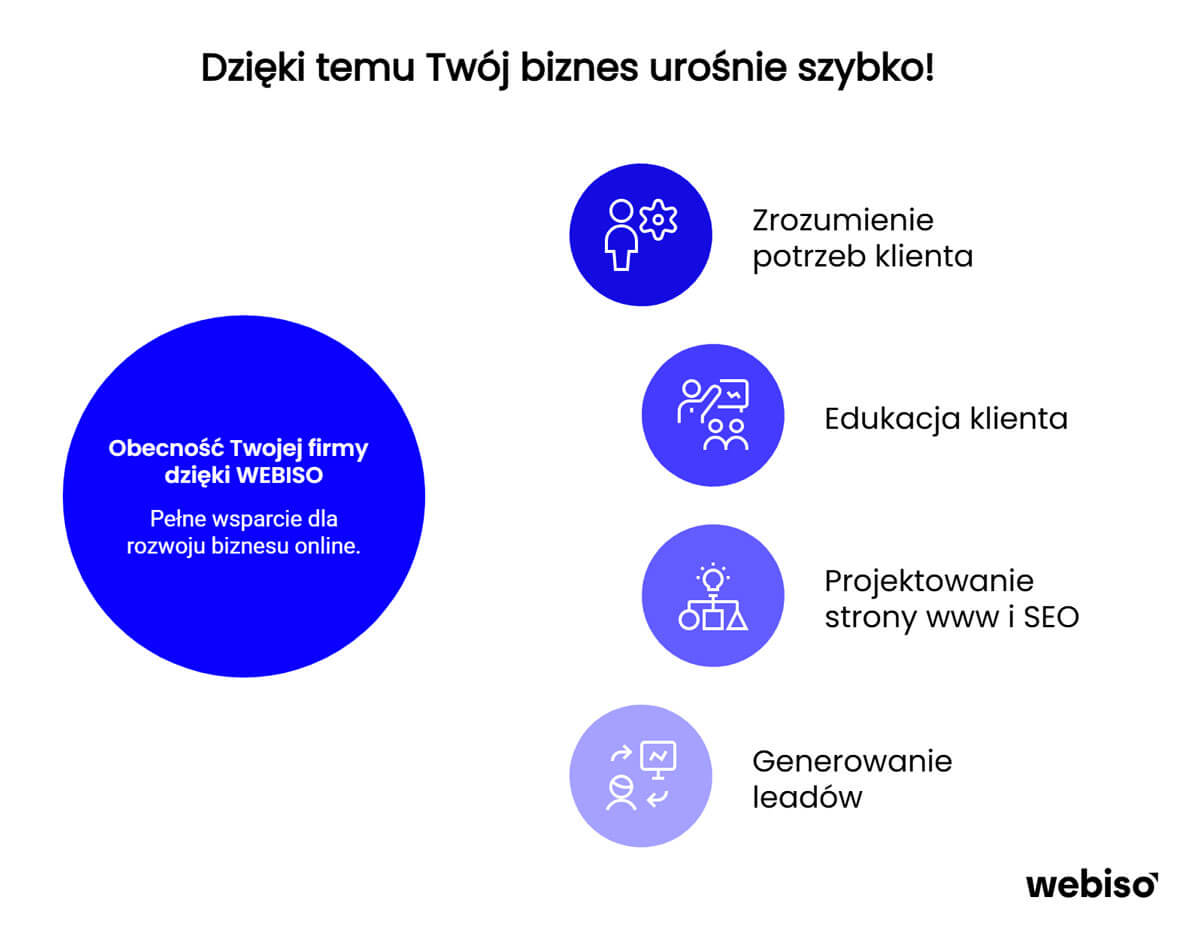 Dzięki temu Twój biznes urośnie szybko!

Obecność Twojej firmy dzięki WEBISO

Pełne wsparcie dla rozwoju biznesu online.

Zrozumienie potrzeb klienta

Edukacja klienta

Projektowanie strony www i SEO

Generowanie leadów

webiso